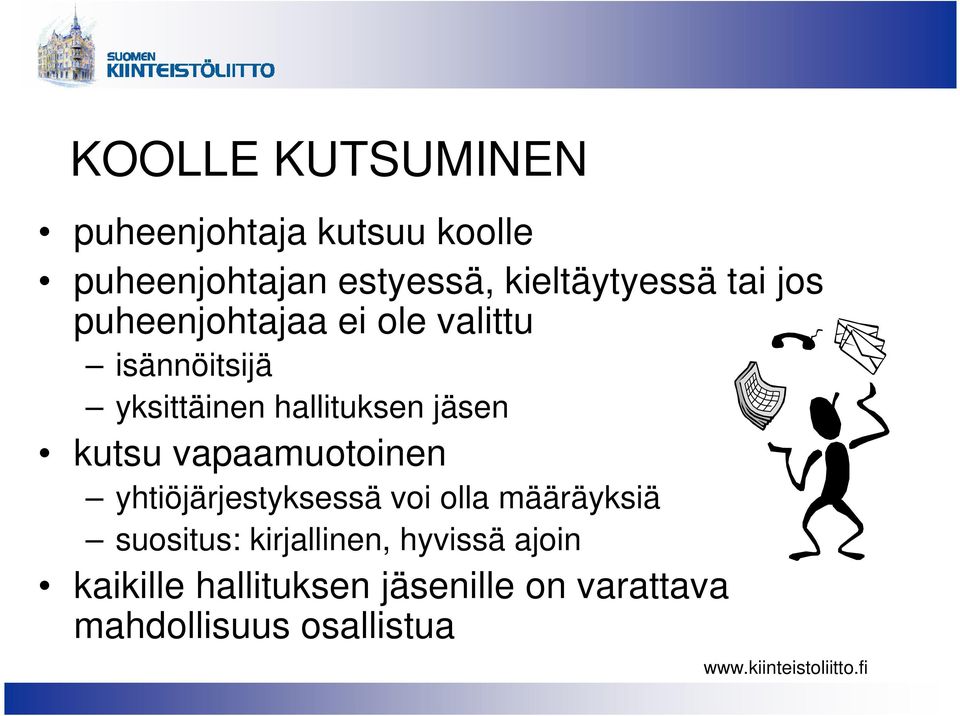 SUOMEN
KIINTEISTÖLIITTO

KOOLLE KUTSUMINEN

• puheenjohtaja kutsuu koolle
• puheenjohtajan estyessä, kieltäytyessä tai jos puheenjohtajaa ei ole valittu
– isännöitsijä
– yksittäinen hallituksen jäsen
• kutsu vapaamuotoinen
– yhtiöjärjestyksessä voi olla määräyksiä
– suositus: kirjallinen, hyvissä ajoin
• kaikille hallituksen jäsenille on varattava mahdollisuus osallistua

www.kiinteistoliitto.fi